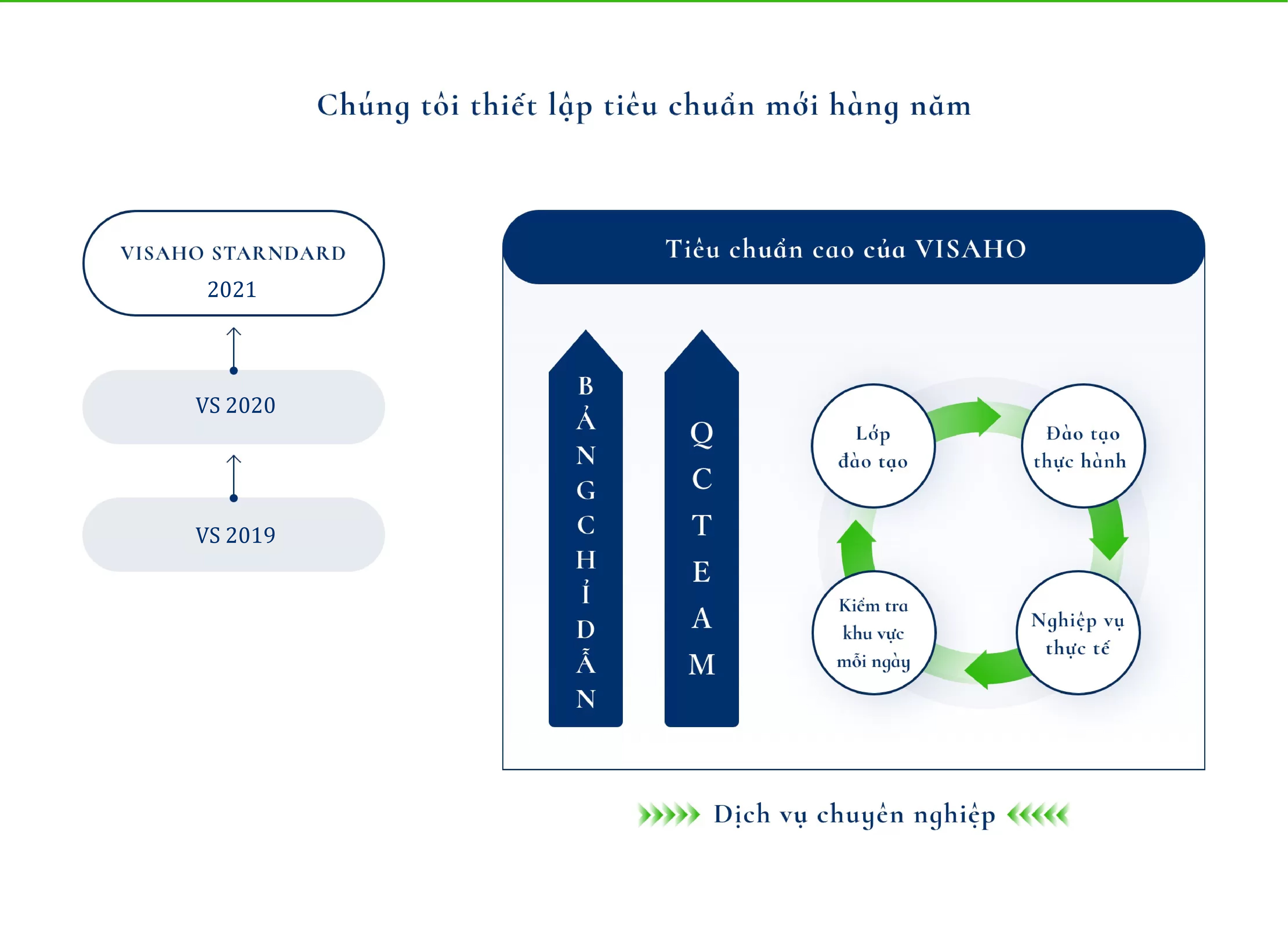 Chúng tôi thiết lập tiêu chuẩn mới hàng năm

VISAHO STARNDARD
2021

VS 2020

VS 2019

Tiêu chuẩn cao của VISAHO

BẢNG CHỈ DẪN

QC TEAM

Lớp đào tạo

Đào tạo thực hành

Nghiệp vụ thực tế

Kiểm tra khu vực mỗi ngày

Dịch vụ chuyên nghiệp